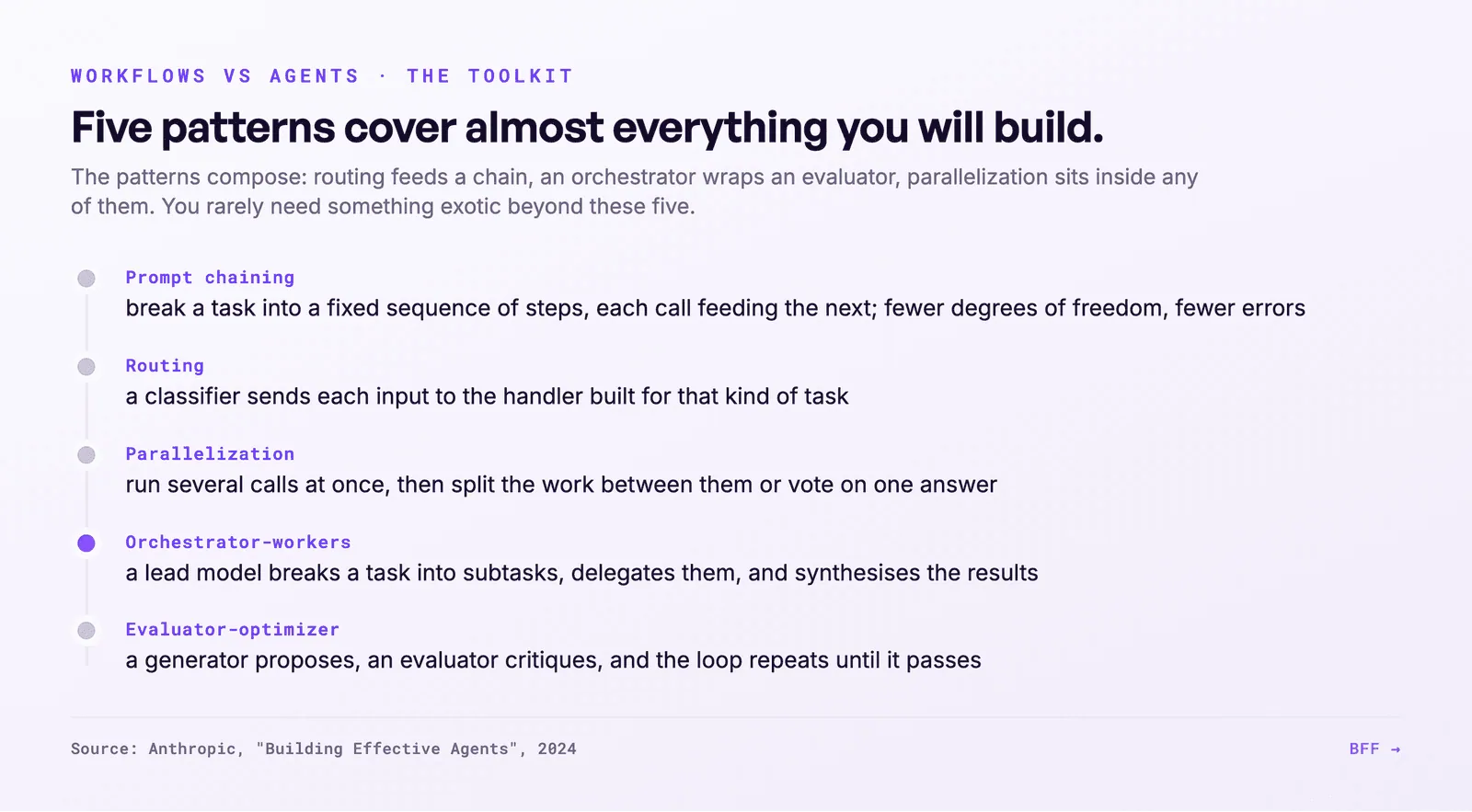 WORKFLOWS VS AGENTS · THE TOOLKIT

Five patterns cover almost everything you will build.

The patterns compose: routing feeds a chain, an orchestrator wraps an evaluator, parallelization sits inside any of them. You rarely need something exotic beyond these five.

Prompt chaining
break a task into a fixed sequence of steps, each call feeding the next; fewer degrees of freedom, fewer errors

Routing
a classifier sends each input to the handler built for that kind of task

Parallelization
run several calls at once, then split the work between them or vote on one answer

Orchestrator-workers
a lead model breaks a task into subtasks, delegates them, and synthesises the results

Evaluator-optimizer
a generator proposes, an evaluator critiques, and the loop repeats until it passes

Source: Anthropic, "Building Effective Agents", 2024

BFF →